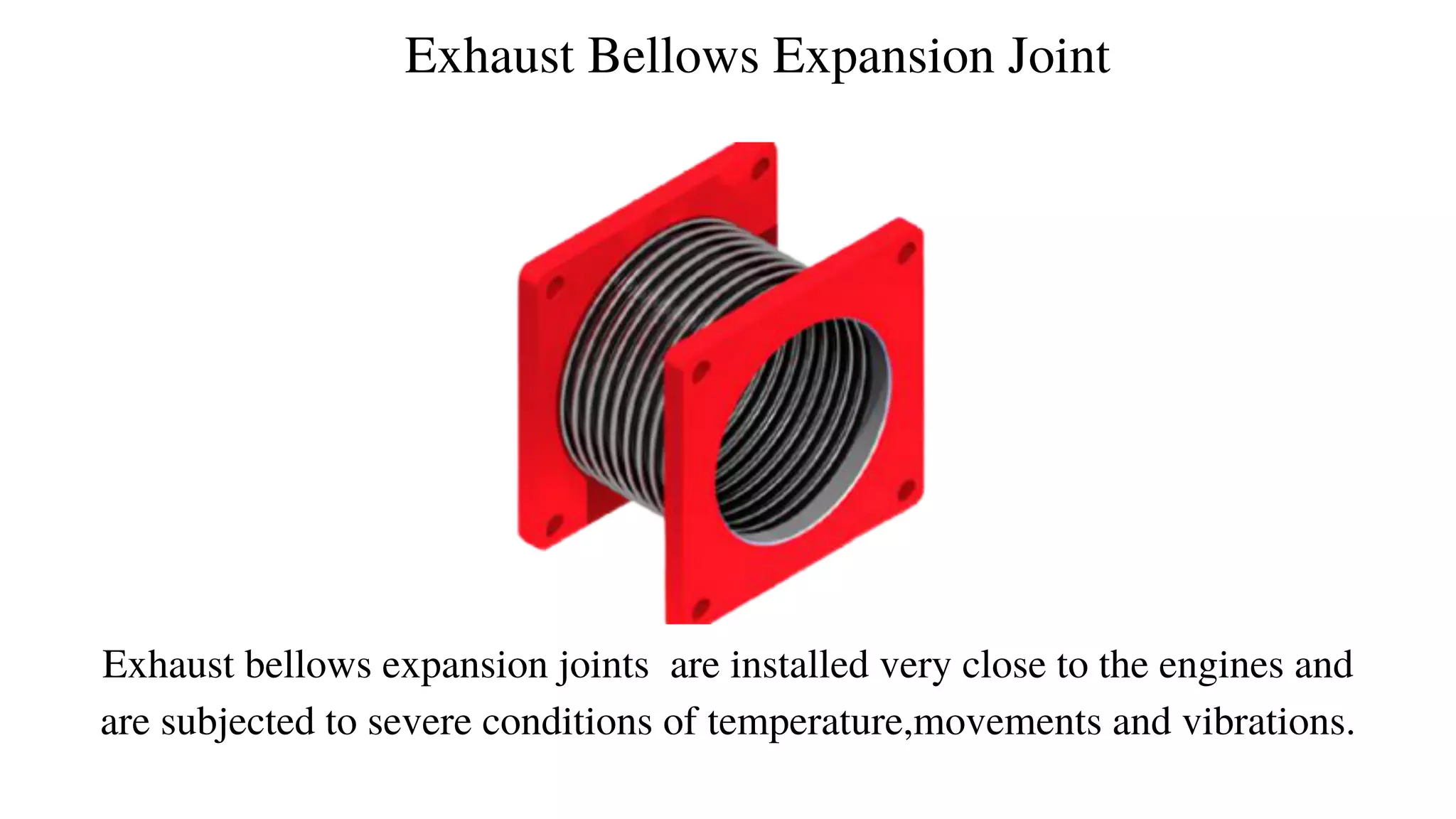 Exhaust Bellows Expansion Joint

Exhaust bellows expansion joints  are installed very close to the engines and are subjected to severe conditions of temperature,movements and vibrations.